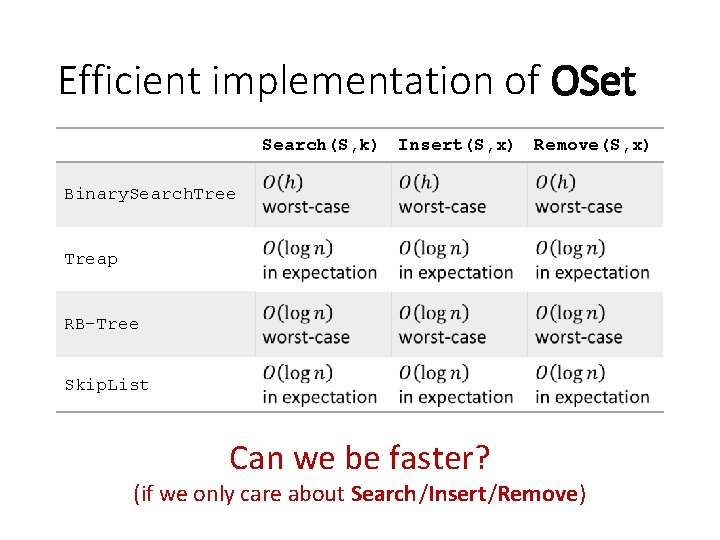 Efficient implementation of OSet

| | Search(S,k) | Insert(S,x) | Remove(S,x) |
|---|---|---|---|
| BinarySearchTree | $O(h)$ worst-case | $O(h)$ worst-case | $O(h)$ worst-case |
| Treap | $O(\log n)$ in expectation | $O(\log n)$ in expectation | $O(\log n)$ in expectation |
| RB-Tree | $O(\log n)$ worst-case | $O(\log n)$ worst-case | $O(\log n)$ worst-case |
| SkipList | $O(\log n)$ in expectation | $O(\log n)$ in expectation | $O(\log n)$ in expectation |

Can we be faster?
(if we only care about Search/Insert/Remove)